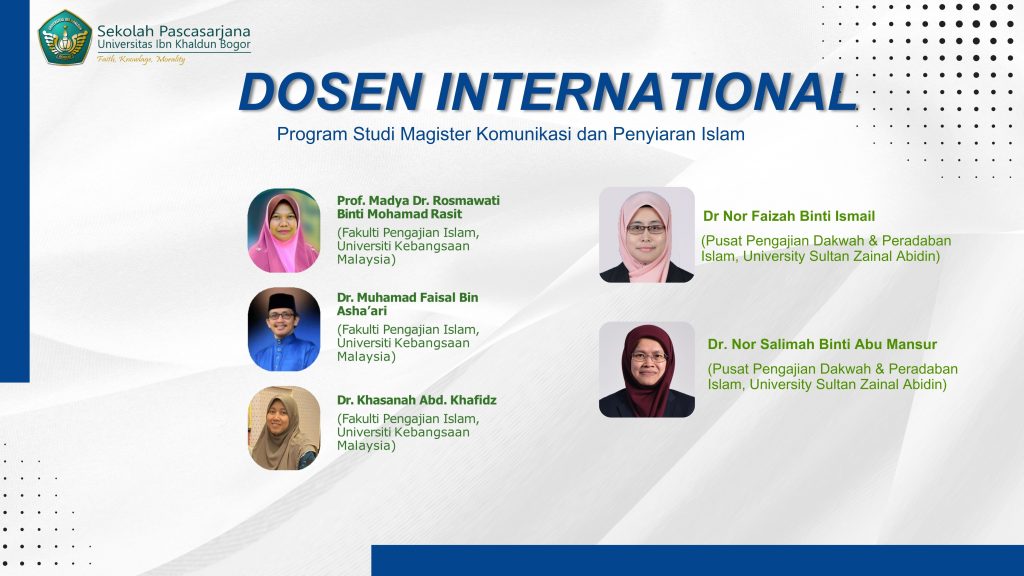 Sekolah Pascasarjana
Universitas Ibn Khaldun Bogor
Faith, Knowledge, Morality

DOSEN INTERNATIONAL
Program Studi Magister Komunikasi dan Penyiaran Islam

Prof. Madya Dr. Rosmawati Binti Mohamad Rasit
(Fakulti Pengajian Islam, Universiti Kebangsaan Malaysia)

Dr. Muhamad Faisal Bin Asha'ari
(Fakulti Pengajian Islam, Universiti Kebangsaan Malaysia)

Dr. Khasanah Abd. Khafidz
(Fakulti Pengajian Islam, Universiti Kebangsaan Malaysia)

Dr Nor Faizah Binti Ismail
(Pusat Pengajian Dakwah & Peradaban Islam, University Sultan Zainal Abidin)

Dr. Nor Salimah Binti Abu Mansur
(Pusat Pengajian Dakwah & Peradaban Islam, University Sultan Zainal Abidin)